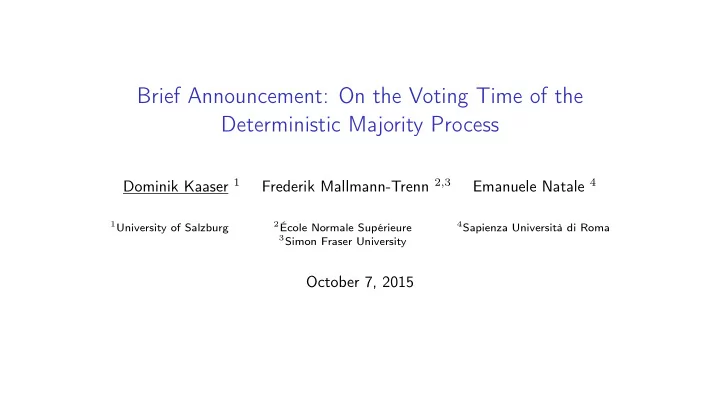 Brief Announcement: On the Voting Time of the Deterministic Majority Process

Dominik Kaaser $^1$ Frederik Mallmann-Trenn $^{2,3}$ Emanuele Natale $^4$

$^1$University of Salzburg $^2$École Normale Supérieure $^3$Simon Fraser University $^4$Sapienza Università di Roma

October 7, 2015